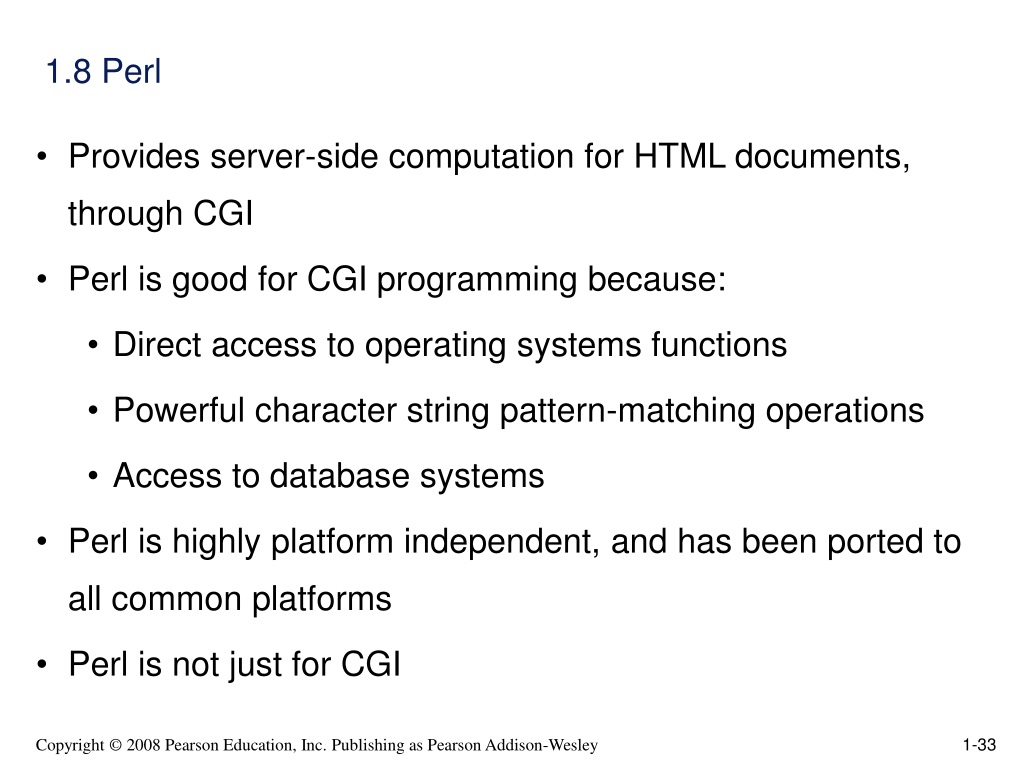 1.8 Perl

• Provides server-side computation for HTML documents, through CGI

• Perl is good for CGI programming because:

• Direct access to operating systems functions

• Powerful character string pattern-matching operations

• Access to database systems

• Perl is highly platform independent, and has been ported to all common platforms

• Perl is not just for CGI

Copyright © 2008 Pearson Education, Inc. Publishing as Pearson Addison-Wesley

1-33